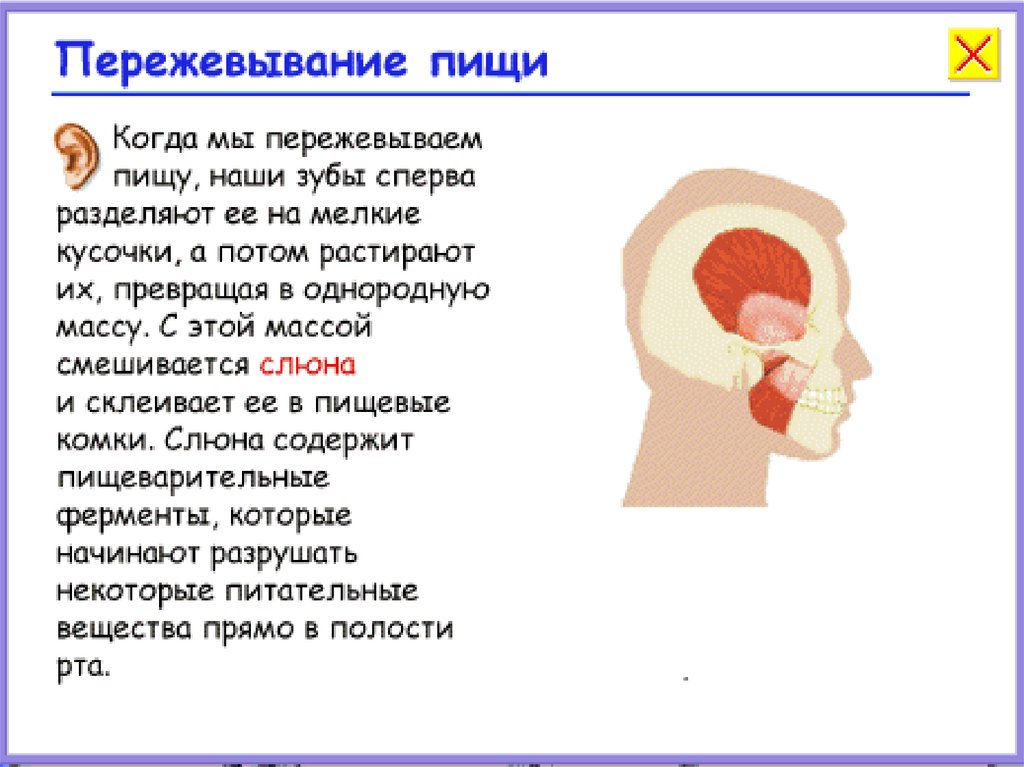 Пережевывание пищи

Когда мы пережевываем пищу, наши зубы сперва разделяют ее на мелкие кусочки, а потом растирают их, превращая в однородную массу. С этой массой смешивается слюна и склеивает ее в пищевые комки. Слюна содержит пищеварительные ферменты, которые начинают разрушать некоторые питательные вещества прямо в полости рта.